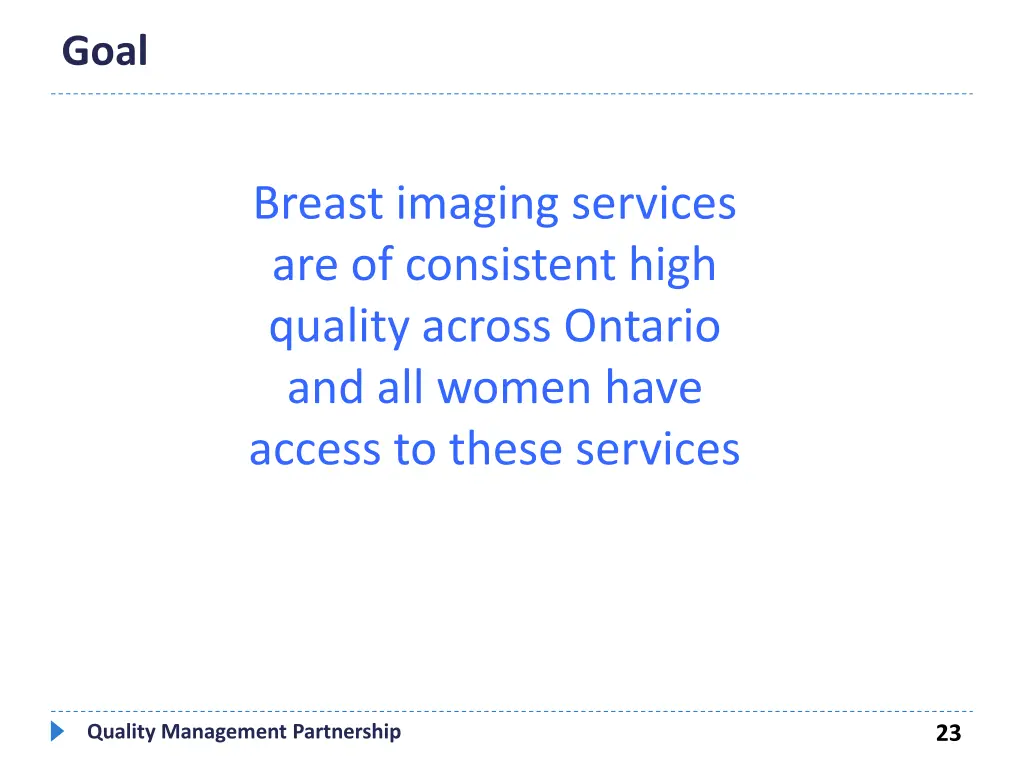 Goal

Breast imaging services are of consistent high quality across Ontario and all women have access to these services

Quality Management Partnership

23